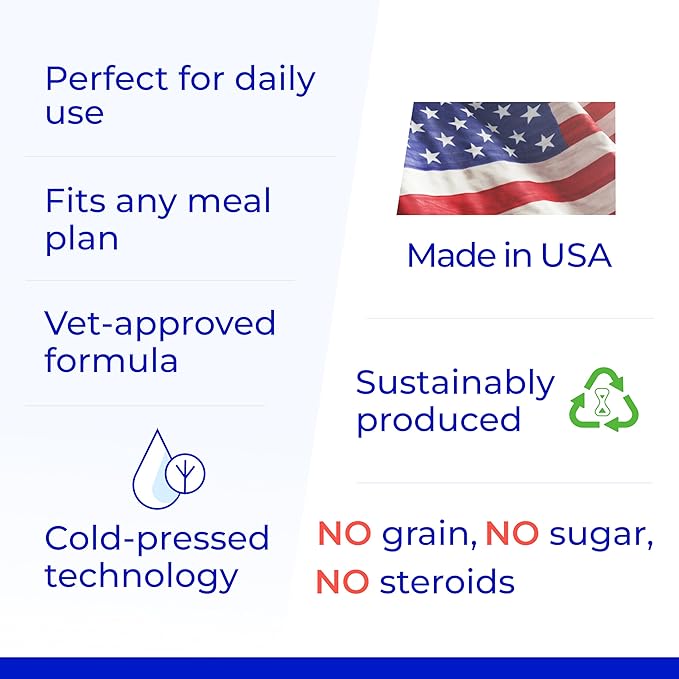 Perfect for daily use

Fits any meal plan

Vet-approved formula

Cold-pressed technology

Made in USA

Sustainably produced

NO grain, NO sugar, NO steroids